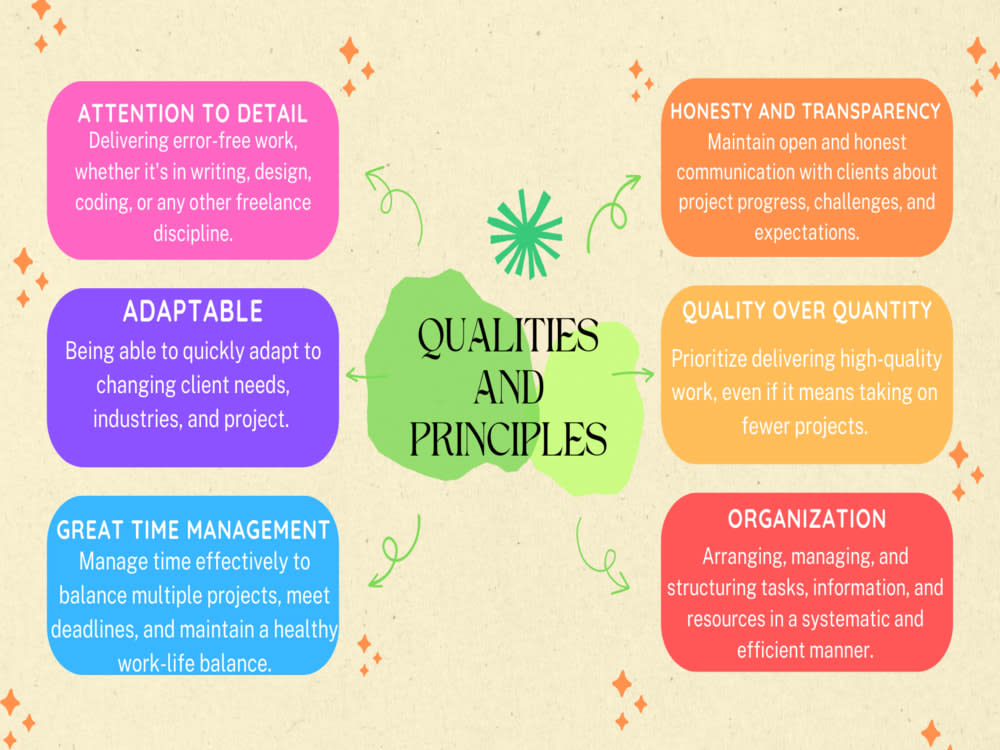 QUALITIES AND PRINCIPLES

ATTENTION TO DETAIL
Delivering error-free work, whether it's in writing, design, coding, or any other freelance discipline.

ADAPTABLE
Being able to quickly adapt to changing client needs, industries, and project.

GREAT TIME MANAGEMENT
Manage time effectively to balance multiple projects, meet deadlines, and maintain a healthy work-life balance.

HONESTY AND TRANSPARENCY
Maintain open and honest communication with clients about project progress, challenges, and expectations.

QUALITY OVER QUANTITY
Prioritize delivering high-quality work, even if it means taking on fewer projects.

ORGANIZATION
Arranging, managing, and structuring tasks, information, and resources in a systematic and efficient manner.